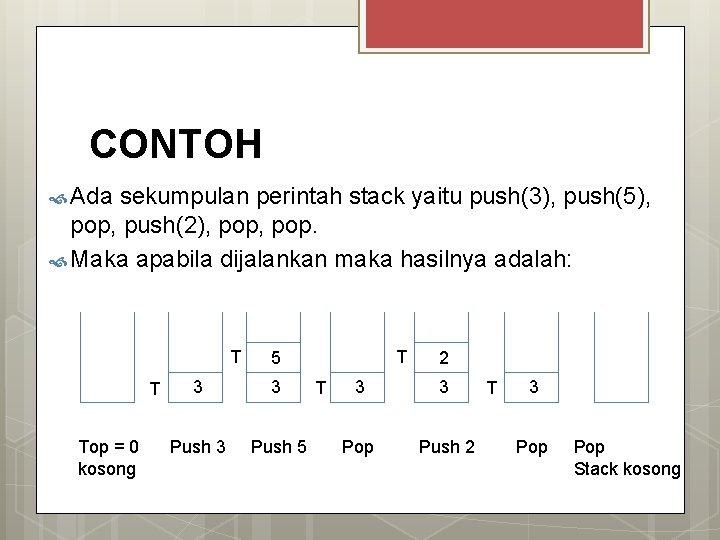 CONTOH

Ada sekumpulan perintah stack yaitu push(3), push(5), pop, push(2), pop, pop.

Maka apabila dijalankan maka hasilnya adalah:

T 3

T 5
3

T 3

T 2
3

T 3

Top = 0 kosong

Push 3

Push 5

Pop

Push 2

Pop

Pop Stack kosong